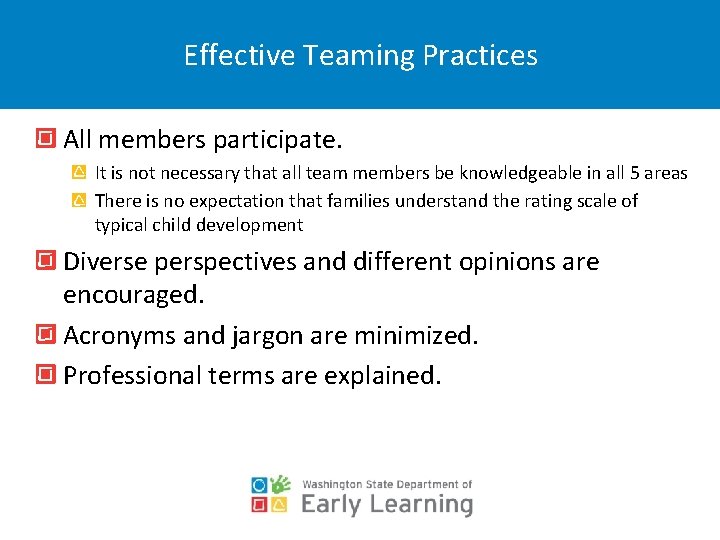 Effective Teaming Practices

All members participate.

It is not necessary that all team members be knowledgeable in all 5 areas

There is no expectation that families understand the rating scale of typical child development

Diverse perspectives and different opinions are encouraged.

Acronyms and jargon are minimized.

Professional terms are explained.

Washington State Department of Early Learning